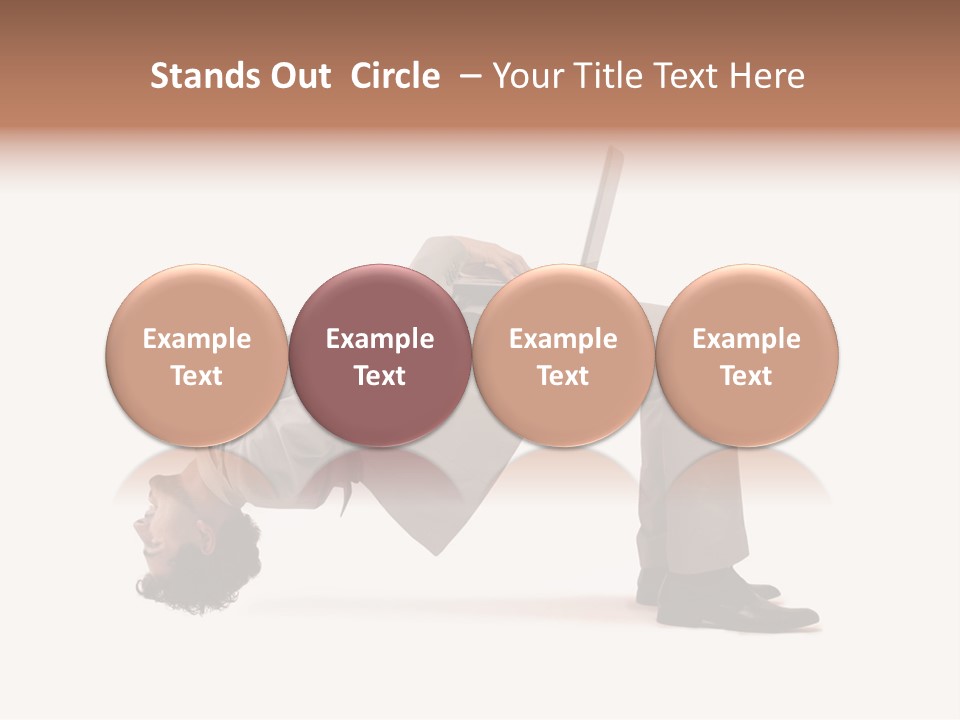 Stands Out Circle – Your Title Text Here

Example Text

Example Text

Example Text

Example Text